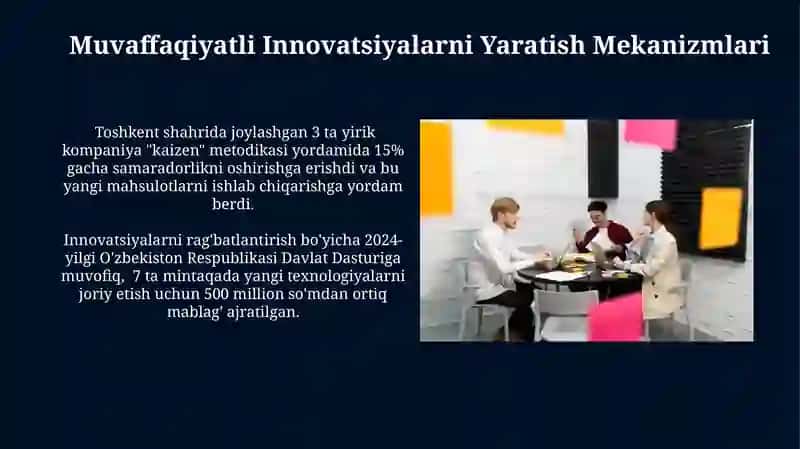 Muvaffaqiyatli Innovatsiyalarni Yaratish Mekanizmlari

Toshkent shahrida joylashgan 3 ta yirik kompaniya "kaizen" metodikasi yordamida 15% gacha samaradorlikni oshirishga erishdi va bu yangi mahsulotlarni ishlab chiqarishga yordam berdi.

Innovatsiyalarni rag'batlantirish bo'yicha 2024-yilgi O'zbekiston Respublikasi Davlat Dasturiga muvofiq, 7 ta mintaqada yangi texnologiyalarni joriy etish uchun 500 million so'mdan ortiq mablag' ajratilgan.